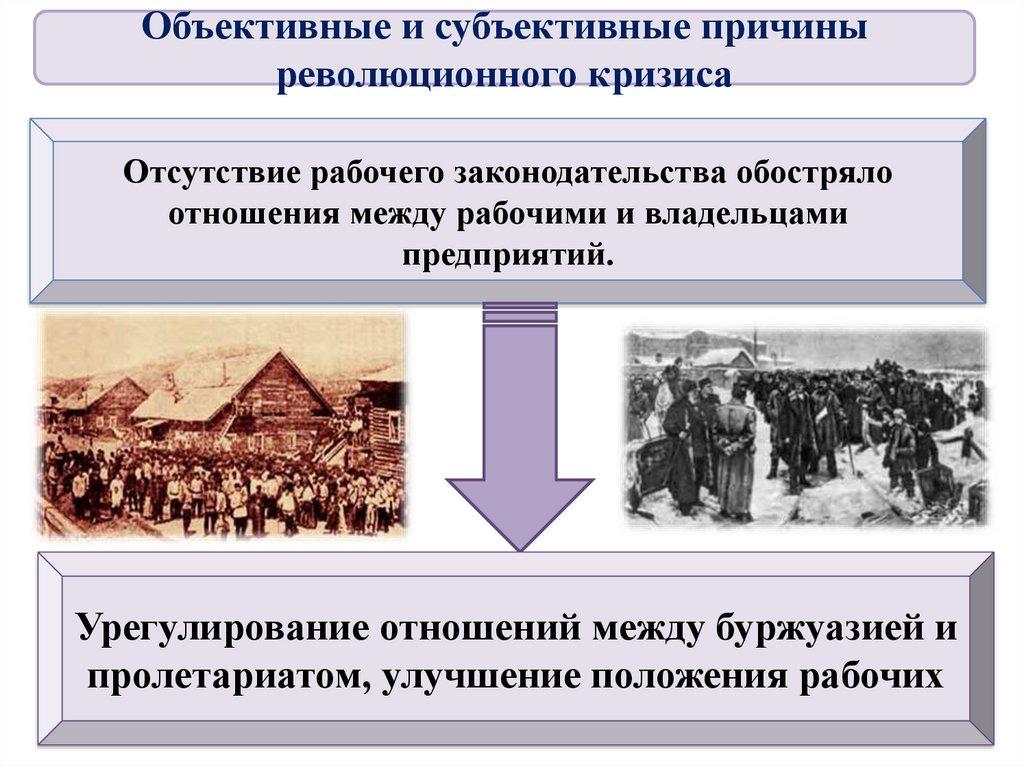 Объективные и субъективные причины революционного кризиса

Отсутствие рабочего законодательства обостряло отношения между рабочими и владельцами предприятий.

Урегулирование отношений между буржуазией и пролетариатом, улучшение положения рабочих